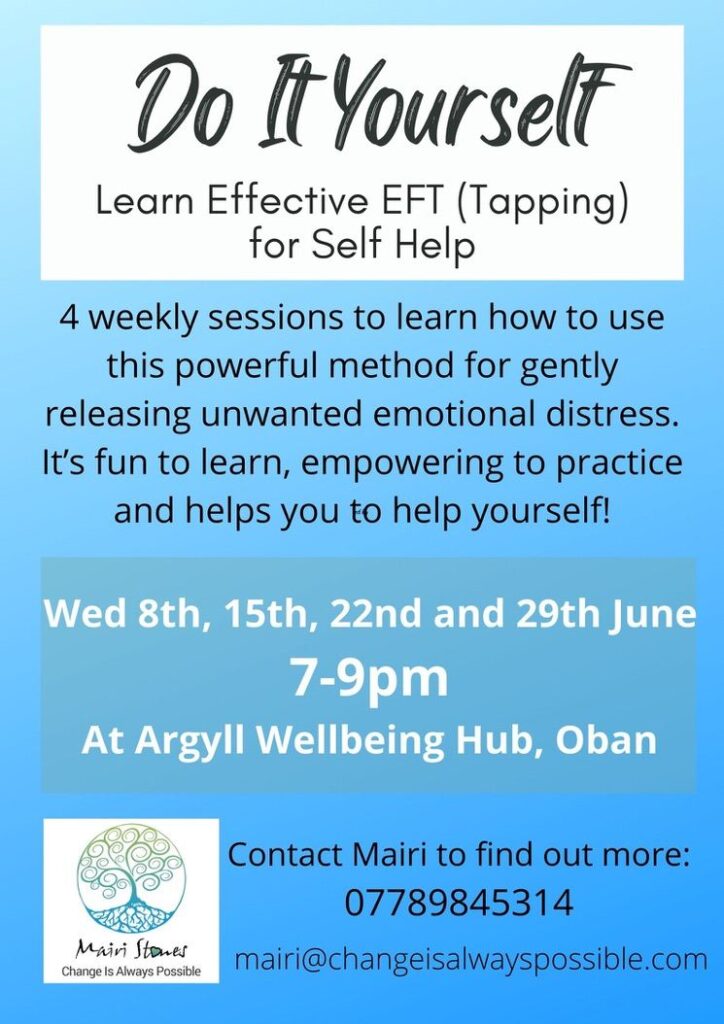 Do It Yourself

Learn Effective EFT (Tapping) for Self Help

4 weekly sessions to learn how to use this powerful method for gently releasing unwanted emotional distress. It's fun to learn, empowering to practice and helps you to help yourself!

Wed 8th, 15th, 22nd and 29th June

7-9pm

At Argyll Wellbeing Hub, Oban

Mairi Stones
Change Is Always Possible

Contact Mairi to find out more:
07789845314
mairi@changeisalwayspossible.com